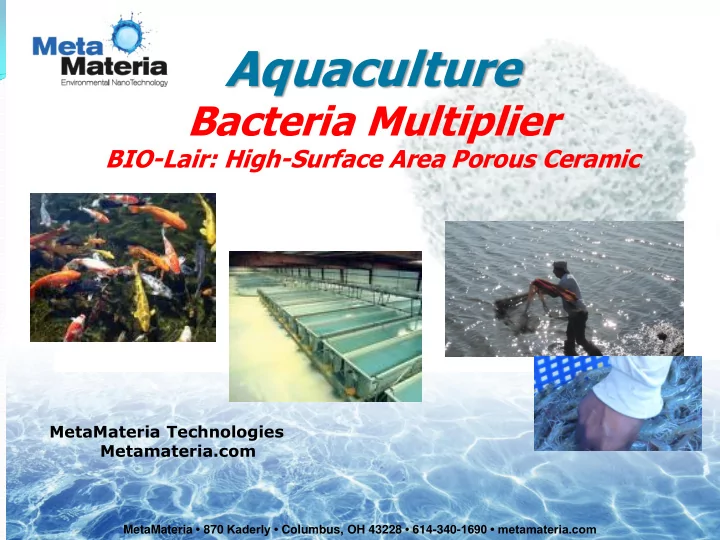 Meta Materia
Environmental NanoTechnology

Aquaculture
Bacteria Multiplier
BIO-Lair: High-Surface Area Porous Ceramic

MetaMateria Technologies
Metamateria.com

MetaMateria • 870 Kaderly • Columbus, OH 43228 • 614-340-1690 • metamateria.com